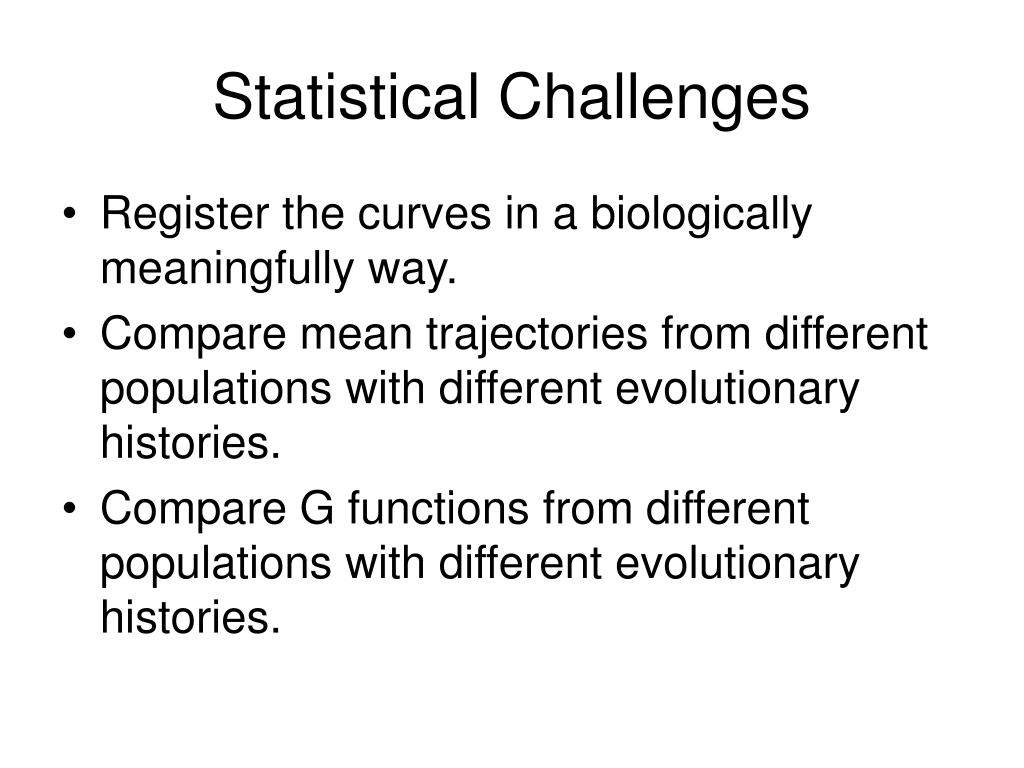 Statistical Challenges

• Register the curves in a biologically meaningfully way.
• Compare mean trajectories from different populations with different evolutionary histories.
• Compare G functions from different populations with different evolutionary histories.